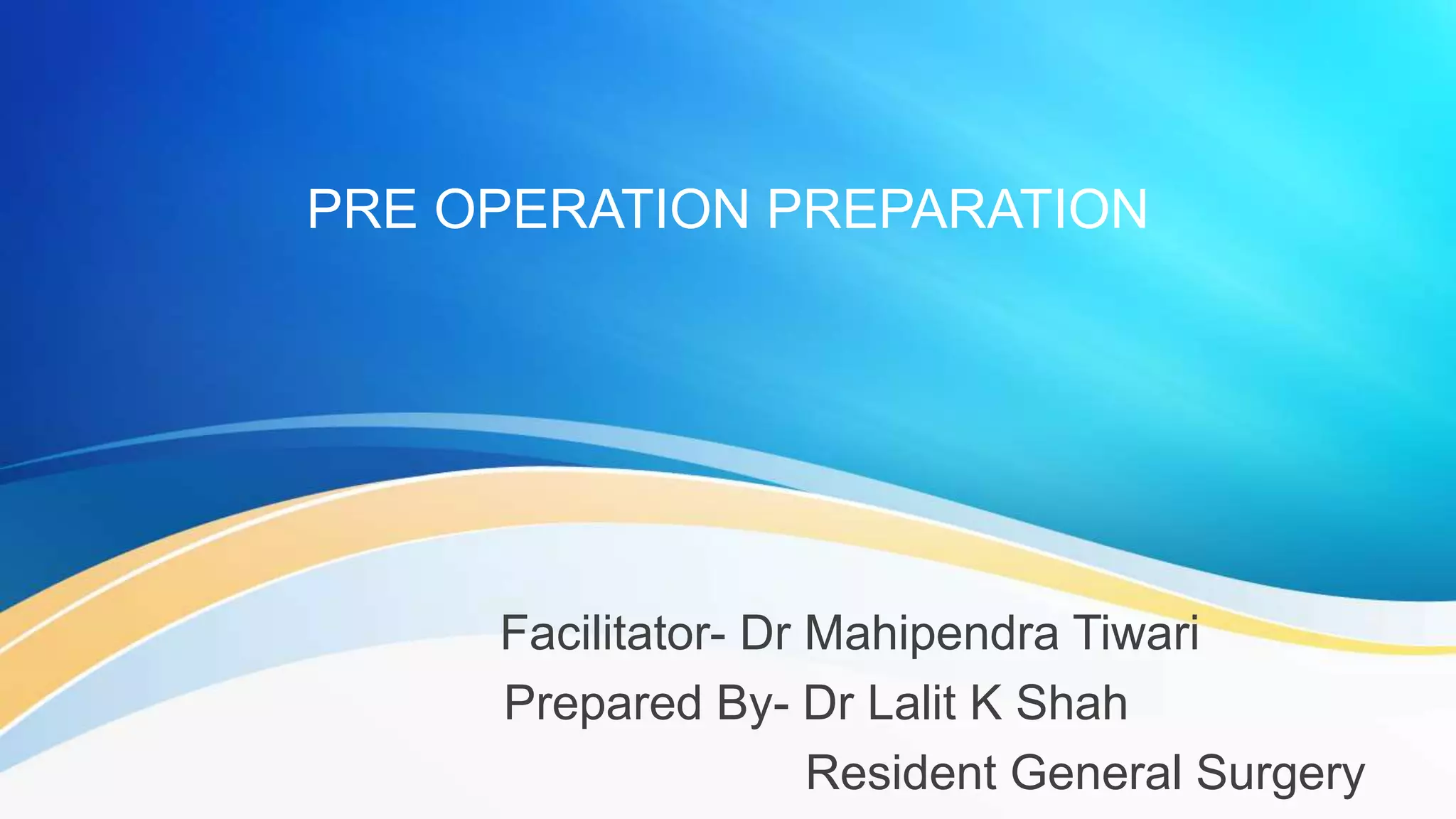 PRE OPERATION PREPARATION

Facilitator- Dr Mahipendra Tiwari
Prepared By- Dr Lalit K Shah
Resident General Surgery